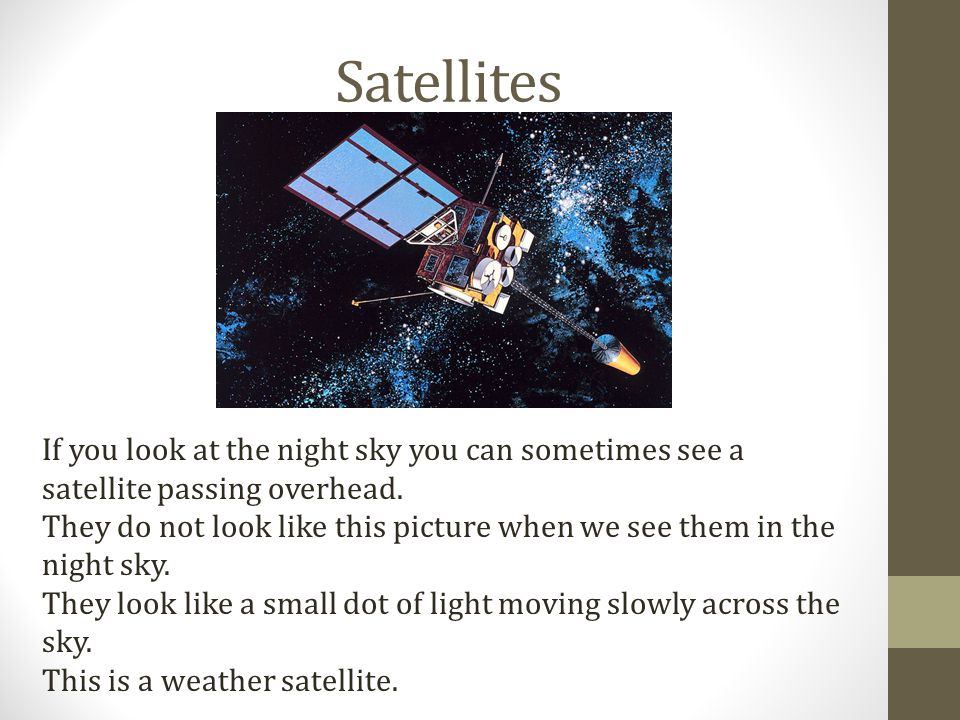 Satellites

If you look at the night sky you can sometimes see a satellite passing overhead.
They do not look like this picture when we see them in the night sky.
They look like a small dot of light moving slowly across the sky.
This is a weather satellite.